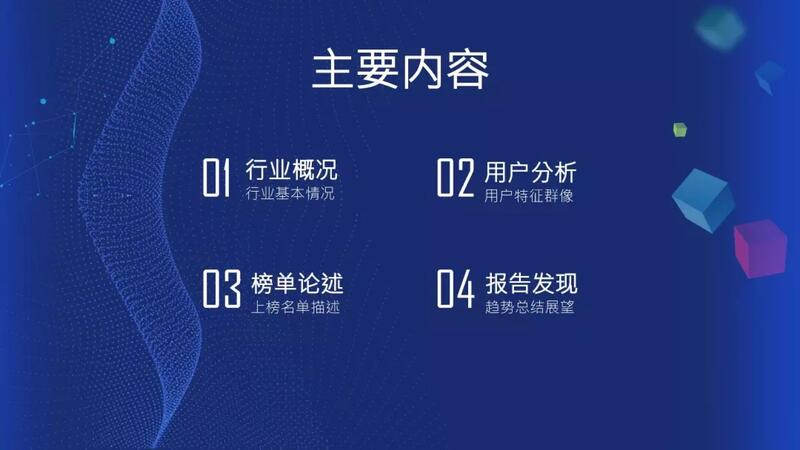 主要内容

01 行业概况
行业基本情况

02 用户分析
用户特征群像

03 榜单论述
上榜名单描述

04 报告发现
趋势总结展望